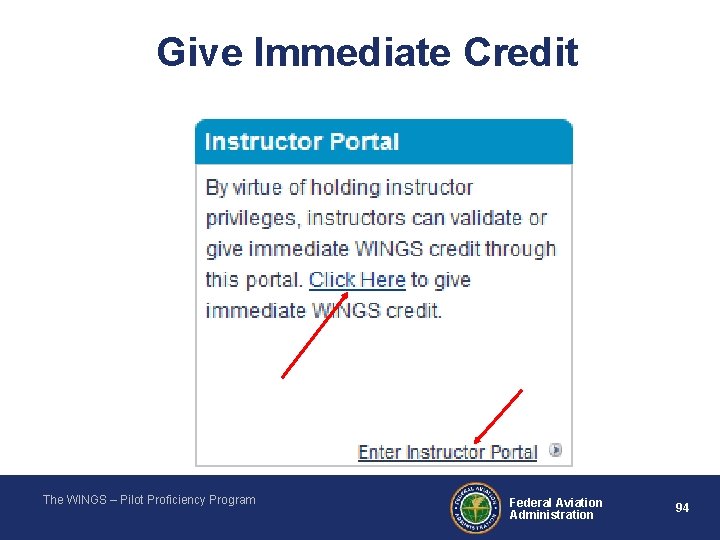 Give Immediate Credit

Instructor Portal

By virtue of holding instructor privileges, instructors can validate or give immediate WINGS credit through this portal. Click Here to give immediate WINGS credit.

Enter Instructor Portal

The WINGS – Pilot Proficiency Program

FEDERAL AVIATION ADMINISTRATION

Federal Aviation Administration

94